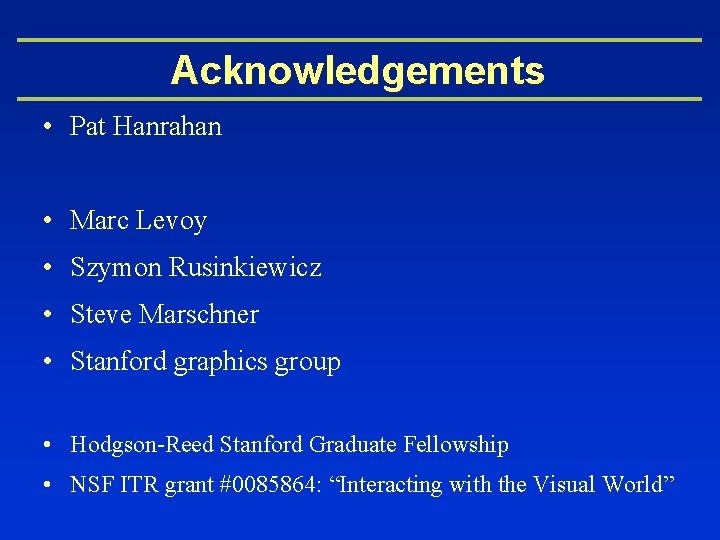 Acknowledgements

• Pat Hanrahan

• Marc Levoy
• Szymon Rusinkiewicz
• Steve Marschner
• Stanford graphics group

• Hodgson-Reed Stanford Graduate Fellowship
• NSF ITR grant #0085864: “Interacting with the Visual World”